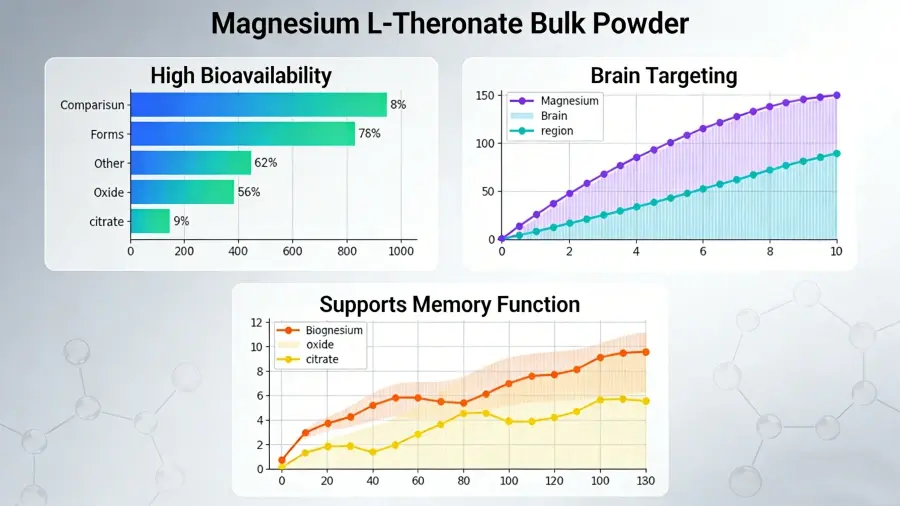 Magnesium L-Theronate Bulk Powder

High Bioavailability

Comparisun 8%
Forms 78%
Other 62%
Oxide 56%
citrate 9%

0 200 400 600 800 1000

Brain Targeting

Magnesium
Brain
region

150
100
50
0

0 2 4 6 8 10

Supports Memory Function

Biognesium
oxide
citrate

12
10
8
6
4
2
0

0 20 40 60 80 100 120 100 130